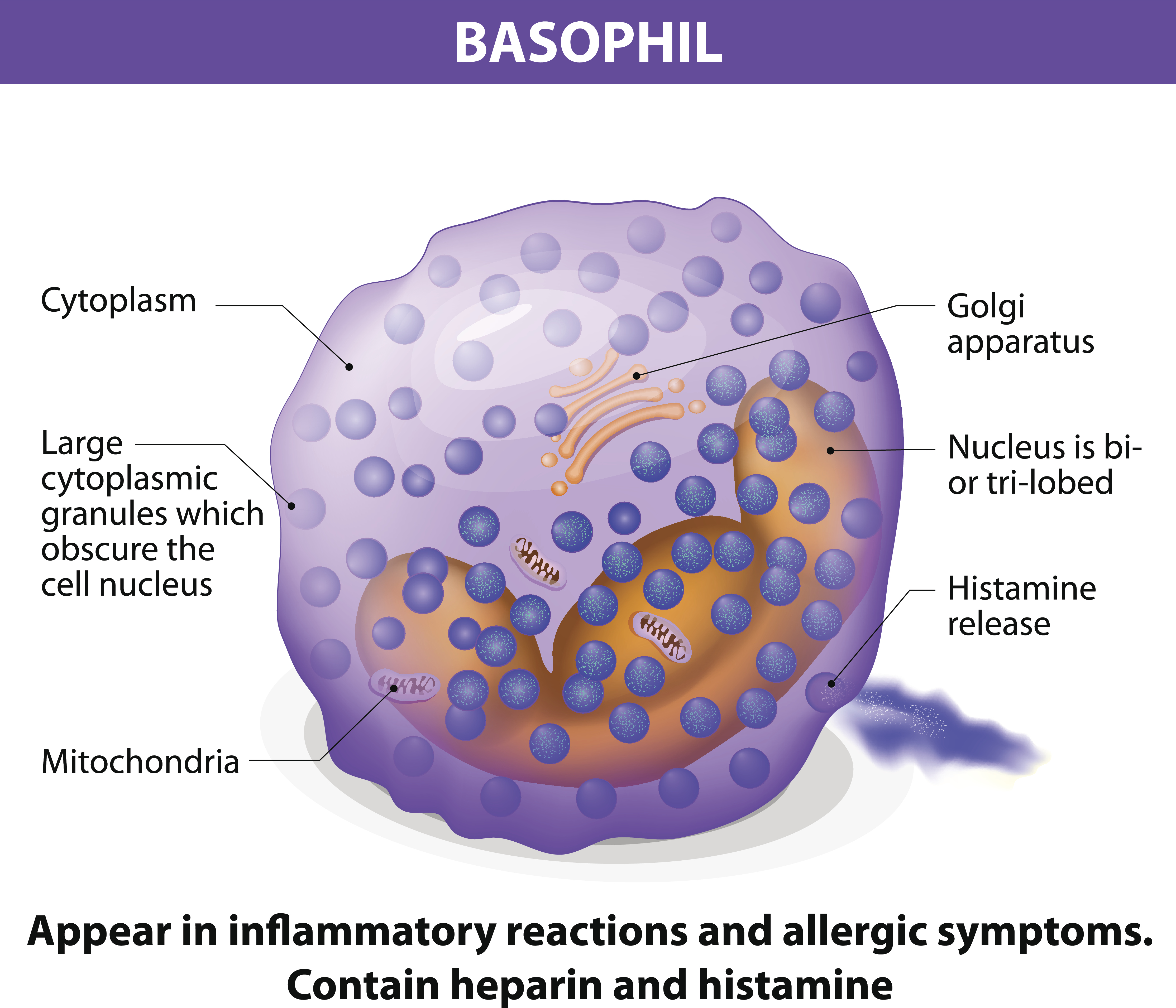 BASOPHIL

Cytoplasm

Large cytoplasmic granules which obscure the cell nucleus

Mitochondria

Golgi apparatus

Nucleus is bi- or tri-lobed

Histamine release

Appear in inflammatory reactions and allergic symptoms. Contain heparin and histamine